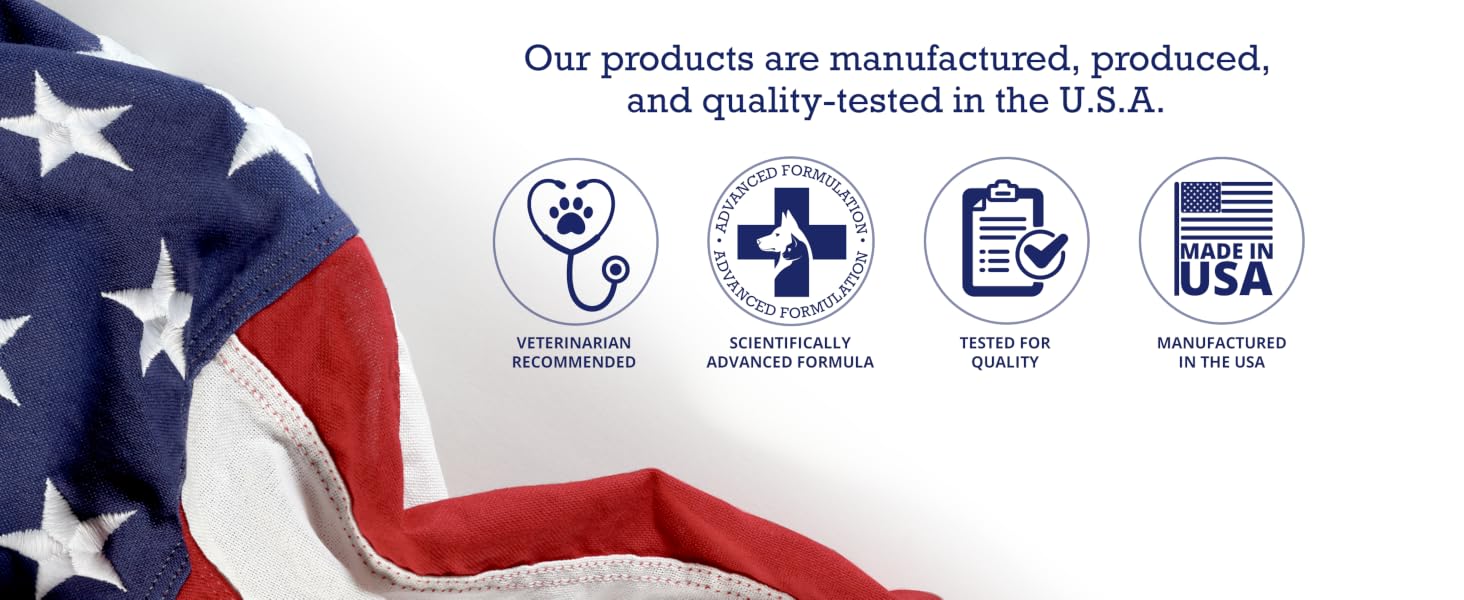 Our products are manufactured, produced, and quality-tested in the U.S.A.

VETERINARIAN RECOMMENDED

ADVANCED FORMULATION ADVANCED FORMULATION

SCIENTIFICALLY ADVANCED FORMULA

TESTED FOR QUALITY

MADE IN USA

MANUFACTURED IN THE USA